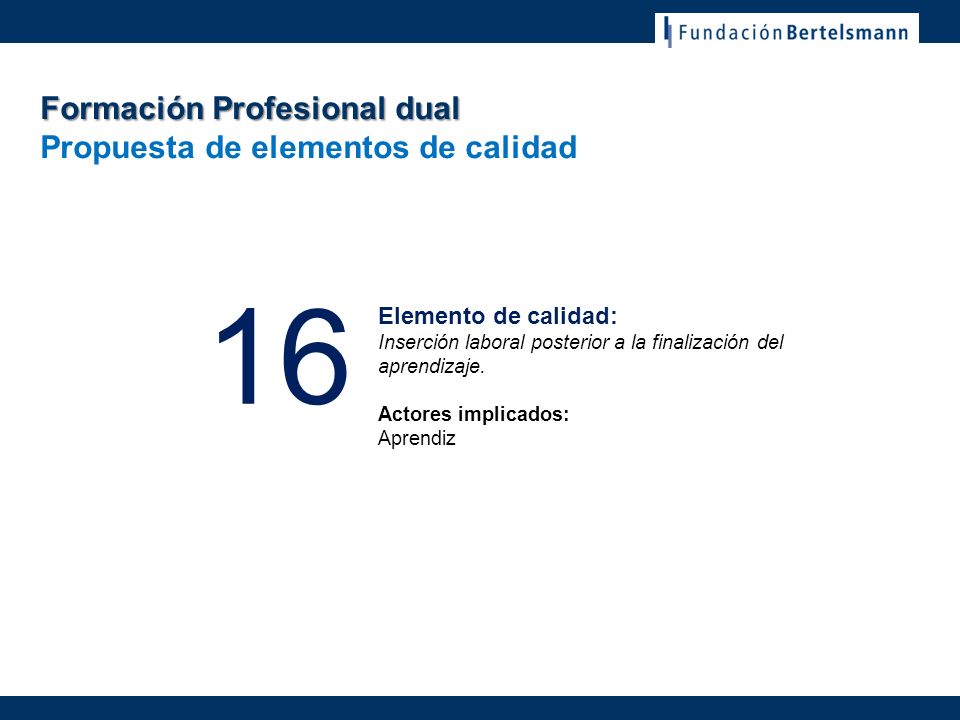 Fundación Bertelsmann

Formación Profesional dual
Propuesta de elementos de calidad

16

Elemento de calidad:
Inserción laboral posterior a la finalización del aprendizaje.

Actores implicados:
Aprendiz